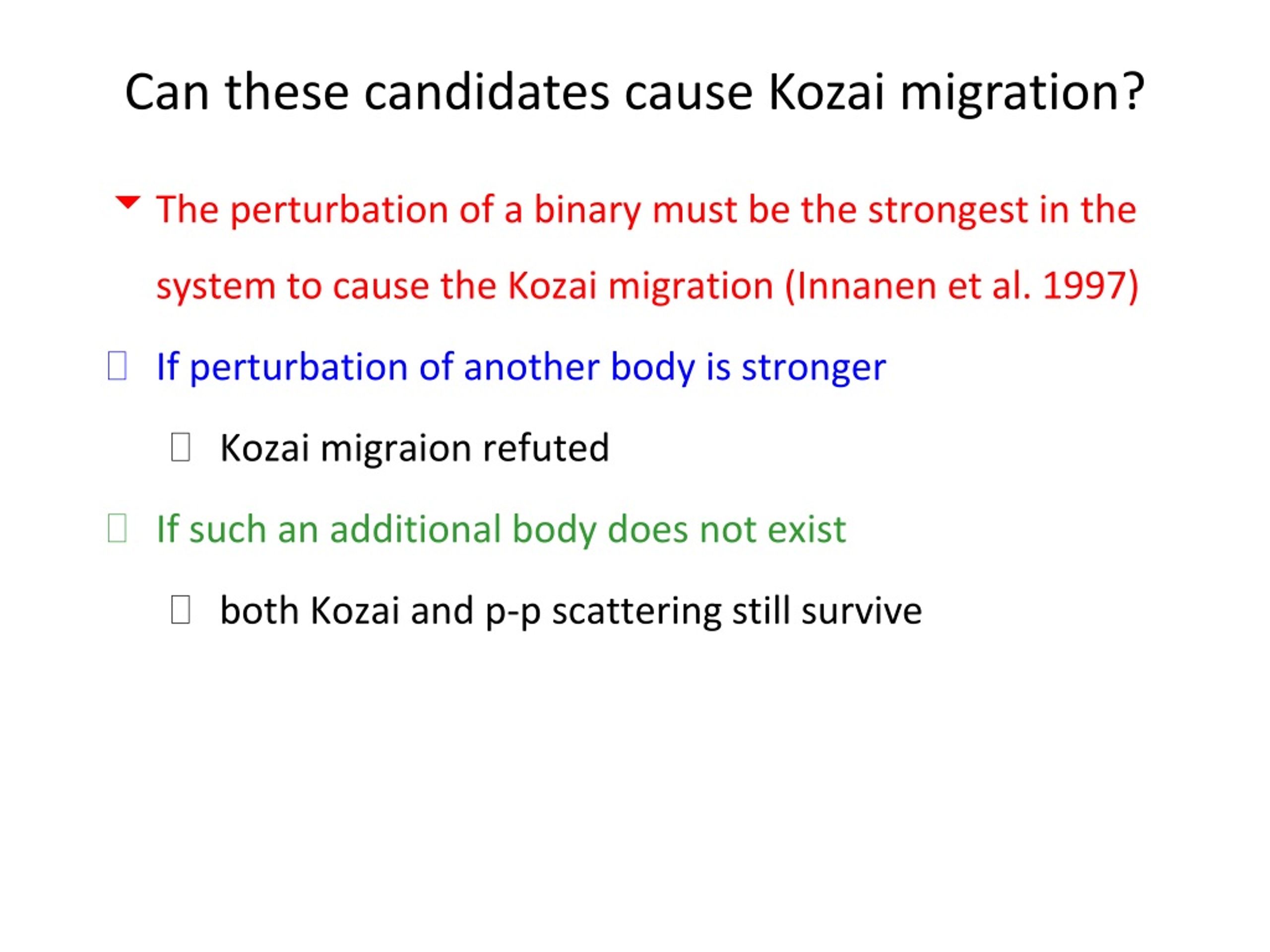 Can these candidates cause Kozai migration?

The perturbation of a binary must be the strongest in the system to cause the Kozai migration (Innanen et al. 1997)

If perturbation of another body is stronger

Kozai migraion refuted

If such an additional body does not exist

both Kozai and p-p scattering still survive